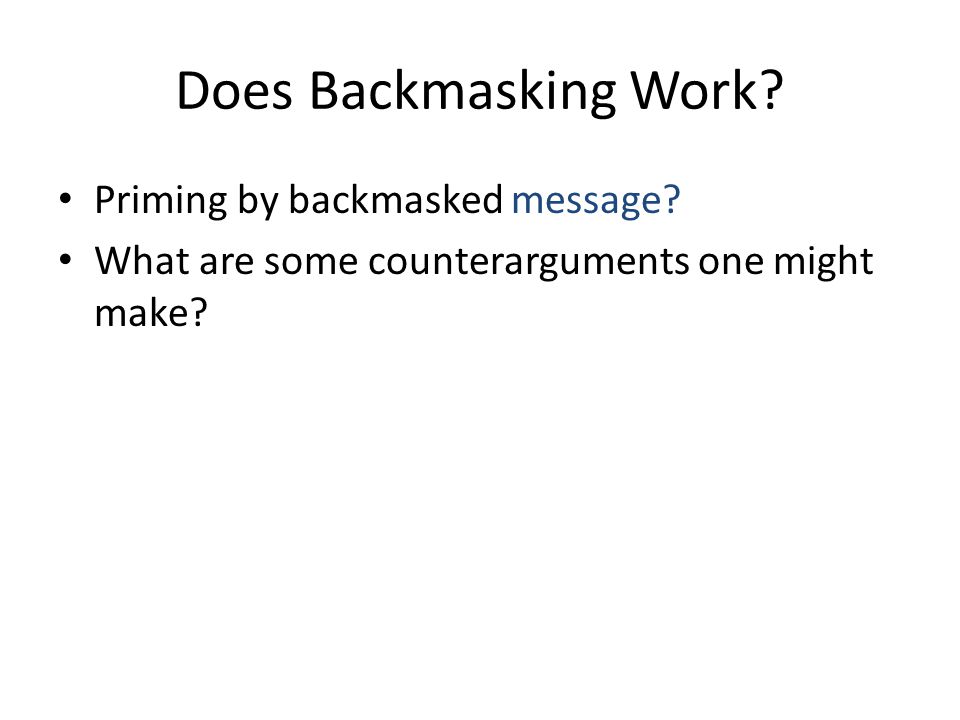 Does Backmasking Work?

• Priming by backmasked message?
• What are some counterarguments one might make?